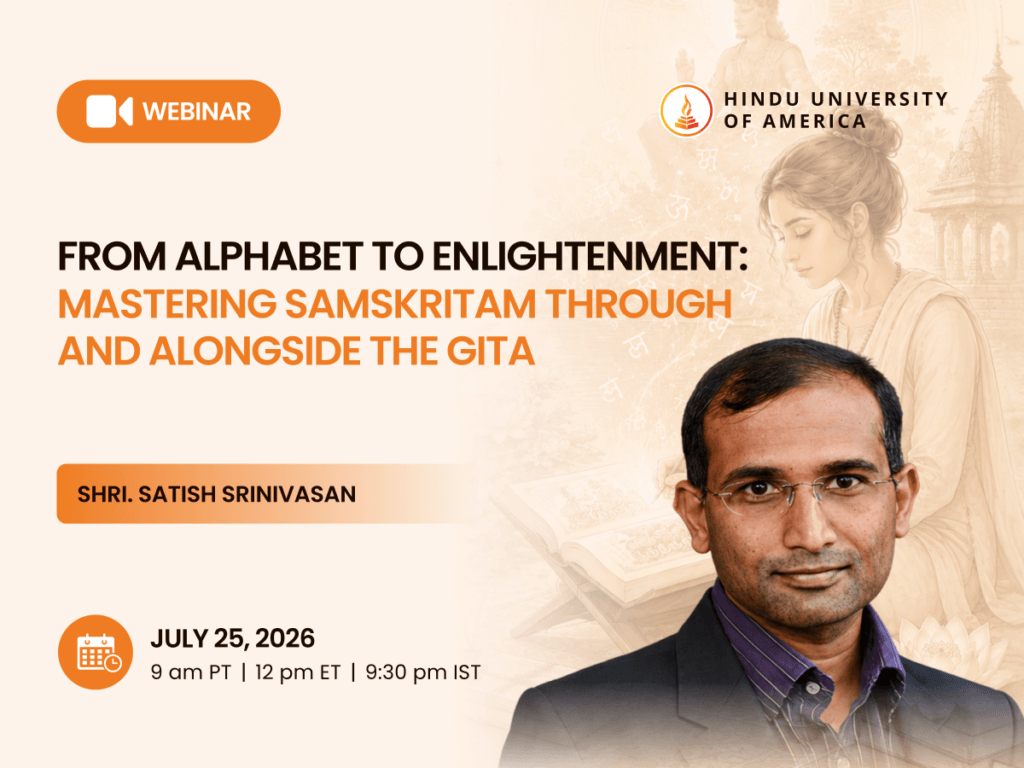 WEBINAR

HINDU UNIVERSITY OF AMERICA

FROM ALPHABET TO ENLIGHTENMENT: MASTERING SAMSKRITAM THROUGH AND ALONGSIDE THE GITA

SHRI. SATISH SRINIVASAN

JULY 25, 2026
9 am PT | 12 pm ET | 9:30 pm IST